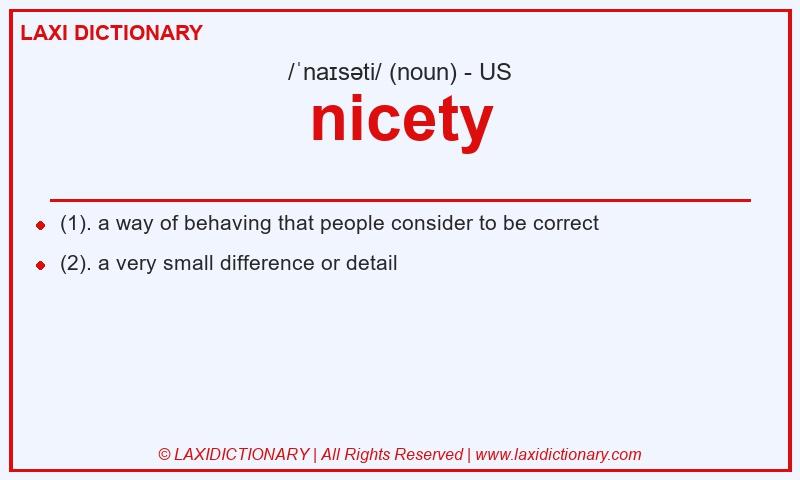 LAXI DICTIONARY

/ˈnaɪsəti/ (noun) - US

nicety

- (1). a way of behaving that people consider to be correct
- (2). a very small difference or detail

© LAXIDICTIONARY | All Rights Reserved | www.laxidictionary.com